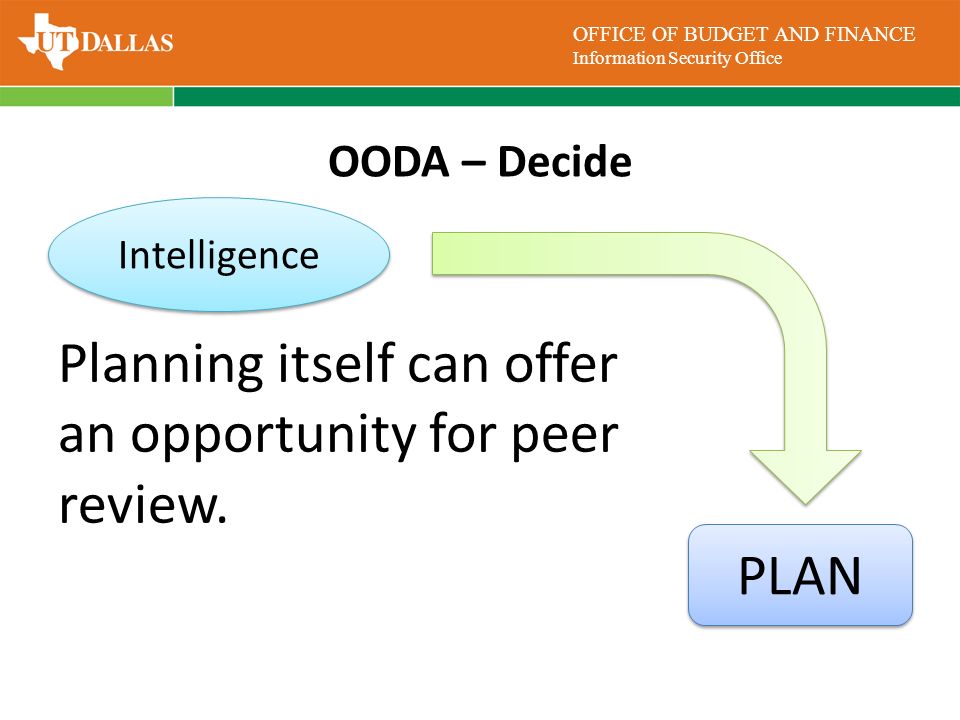 UT DALLAS

OFFICE OF BUDGET AND FINANCE
Information Security Office

OODA – Decide

Intelligence

Planning itself can offer an opportunity for peer review.

PLAN